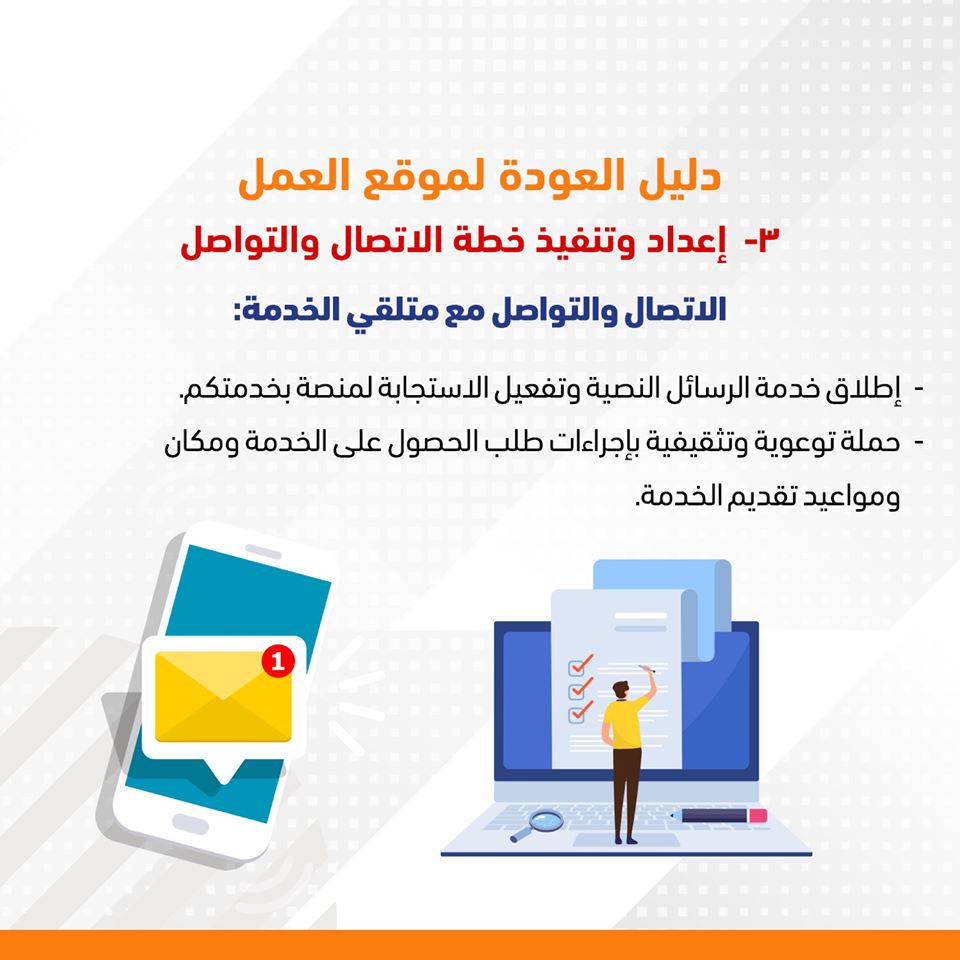 دليل العودة لموقع العمل

٣- إعداد وتنفيذ خطة الاتصال والتواصل

الاتصال والتواصل مع متلقي الخدمة:

- إطلاق خدمة الرسائل النصية وتفعيل الاستجابة لمنصة بخدمتكم.
- حملة توعوية وتثقيفية بإجراءات طلب الحصول على الخدمة ومكان ومواعيد تقديم الخدمة.

1